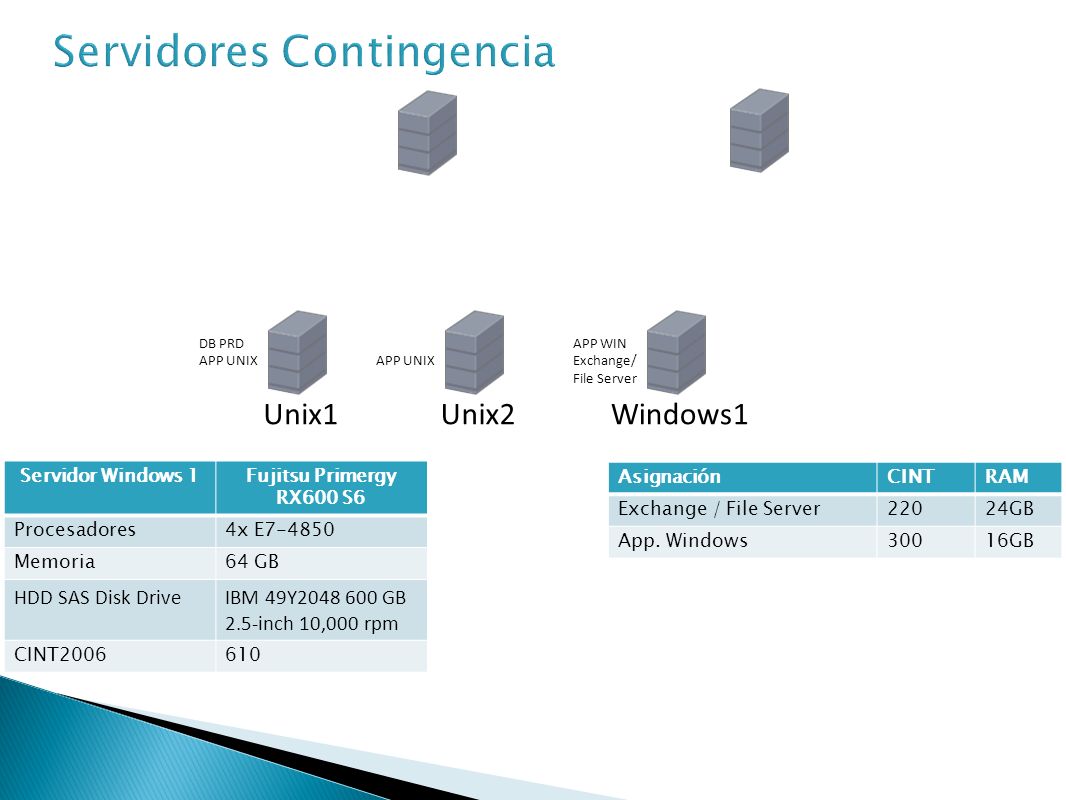 Servidores Contingencia

DB PRD
APP UNIX

APP UNIX

APP WIN
Exchange/
File Server

Unix1

Unix2

Windows1

| Servidor Windows 1 | Fujitsu Primergy RX600 S6 |
|---|---|
| Procesadores | 4x E7-4850 |
| Memoria | 64 GB |
| HDD SAS Disk Drive | IBM 49Y2048 600 GB 2.5-inch 10,000 rpm |
| CINT2006 | 610 |

| Asignación | CINT | RAM |
|---|---|---|
| Exchange / File Server | 220 | 24GB |
| App. Windows | 300 | 16GB |